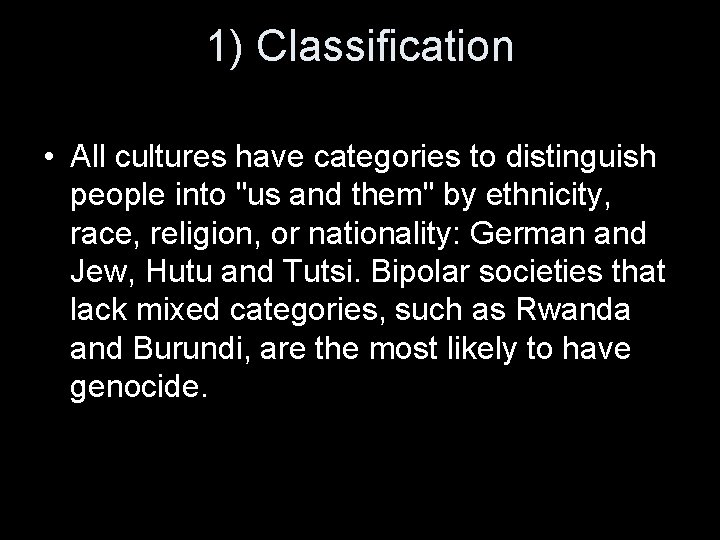 1) Classification

• All cultures have categories to distinguish people into "us and them" by ethnicity, race, religion, or nationality: German and Jew, Hutu and Tutsi. Bipolar societies that lack mixed categories, such as Rwanda and Burundi, are the most likely to have genocide.